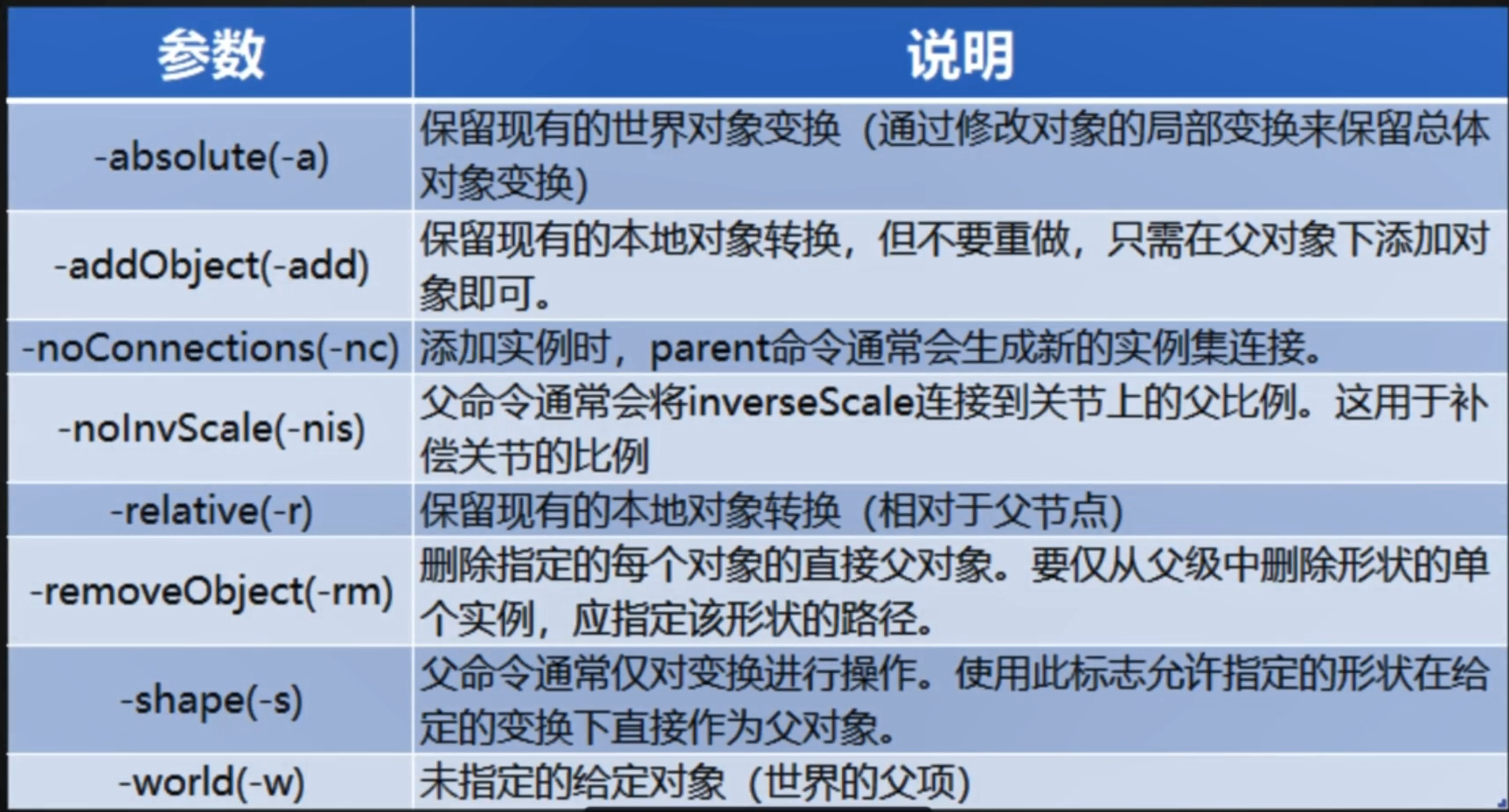 | 参数 | 说明 |
|---|---|
| -absolute(-a) | 保留现有的世界对象变换（通过修改对象的局部变换来保留总体对象变换） |
| -addObject(-add) | 保留现有的本地对象转换，但不要重做，只需在父对象下添加对象即可。 |
| -noConnections(-nc) | 添加实例时，parent命令通常会生成新的实例集连接。 |
| -noInvScale(-nis) | 父命令通常会将inverseScale连接到关节上的父比例。这用于补偿关节的比例 |
| -relative(-r) | 保留现有的本地对象转换（相对于父节点） |
| -removeObject(-rm) | 删除指定的每个对象的直接父对象。要仅从父级中删除形状的单个实例，应指定该形状的路径。 |
| -shape(-s) | 父命令通常仅对变换进行操作。使用此标志允许指定的形状在给定的变换下直接作为父对象。 |
| -world(-w) | 未指定的给定对象（世界的父项） |